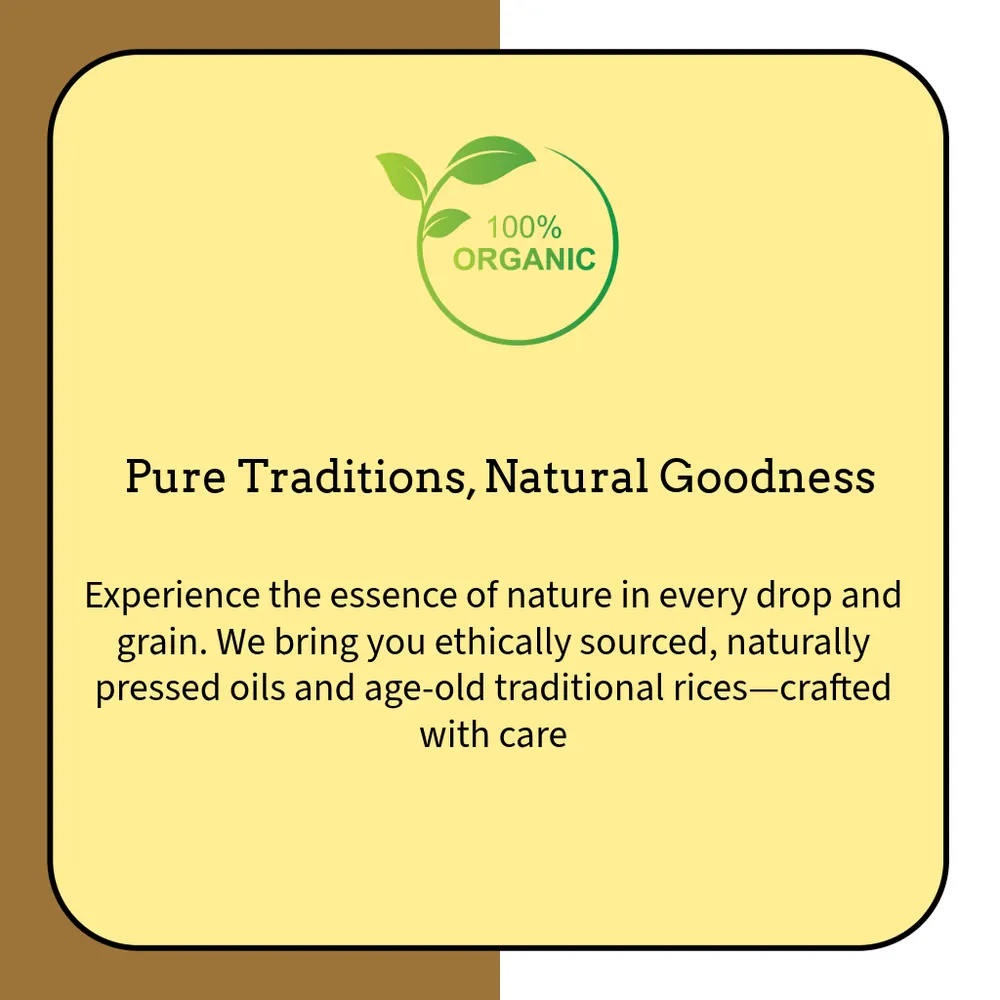 100%
ORGANIC

Pure Traditions, Natural Goodness

Experience the essence of nature in every drop and grain. We bring you ethically sourced, naturally pressed oils and age-old traditional rices—crafted with care